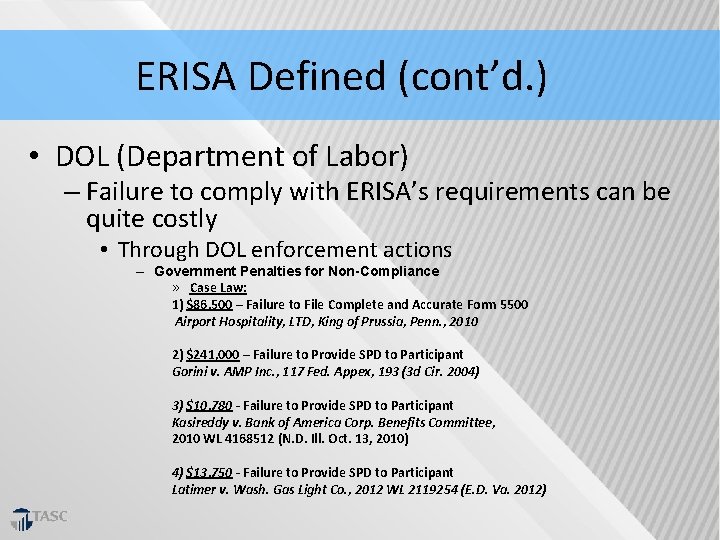 ERISA Defined (cont'd.)

• DOL (Department of Labor)

– Failure to comply with ERISA's requirements can be quite costly

• Through DOL enforcement actions

– Government Penalties for Non-Compliance

» Case Law:

1) $86,500 – Failure to File Complete and Accurate Form 5500
Airport Hospitality, LTD, King of Prussia, Penn., 2010

2) $241,000 – Failure to Provide SPD to Participant
Gorini v. AMP Inc., 117 Fed. Appex, 193 (3d Cir. 2004)

3) $10,780 - Failure to Provide SPD to Participant
Kasireddy v. Bank of America Corp. Benefits Committee, 2010 WL 4168512 (N.D. Ill. Oct. 13, 2010)

4) $13,750 - Failure to Provide SPD to Participant
Latimer v. Wash. Gas Light Co., 2012 WL 2119254 (E.D. Va. 2012)

TASC